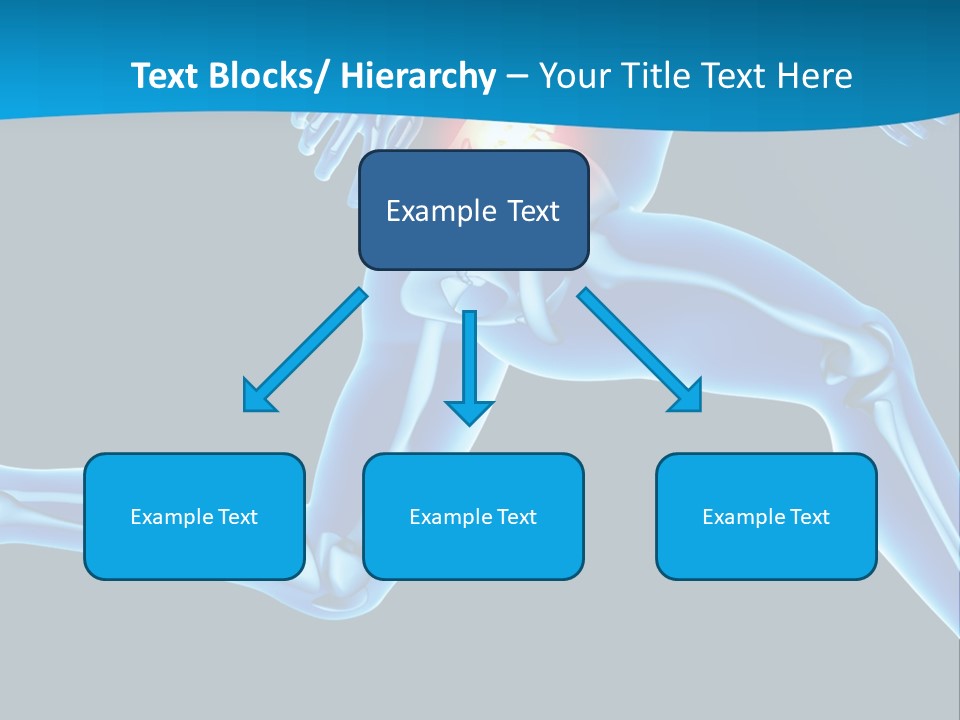 Text Blocks/ Hierarchy – Your Title Text Here

Example Text

Example Text

Example Text

Example Text